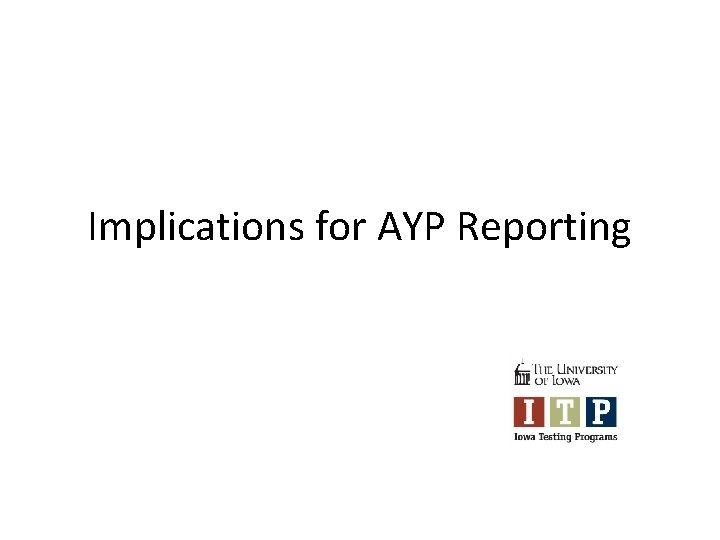 Implications for AYP Reporting

THE UNIVERSITY OF IOWA

ITP

Iowa Testing Programs